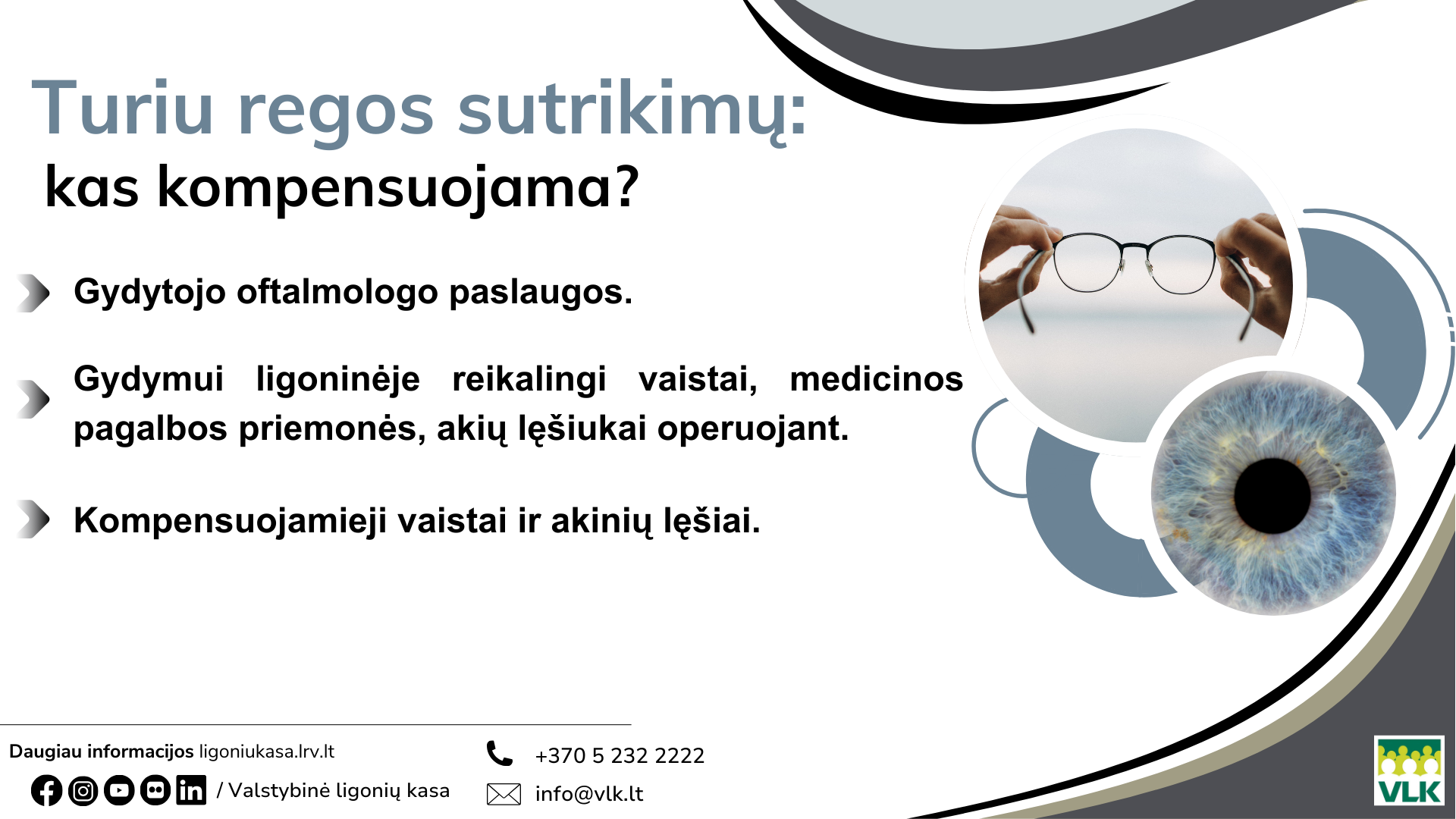 Turiu regos sutrikimų:
kas kompensuojama?

Gydytojo oftalmologo paslaugos.

Gydymui ligoninėje reikalingi vaistai, medicinos pagalbos priemonės, akių lęšiukai operuojant.

Kompensuojamieji vaistai ir akinių lęšiai.

Daugiau informacijos ligoniukasa.lrv.lt

/ Valstybinė ligonių kasa

+370 5 232 2222

info@vlk.lt

VLK